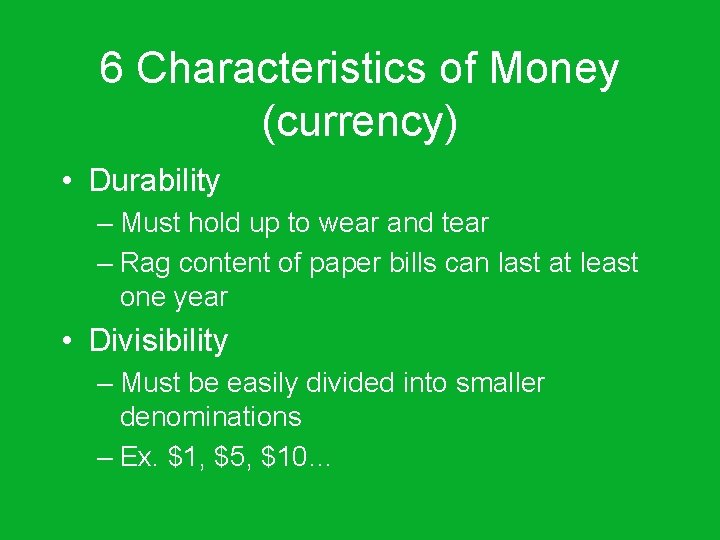 6 Characteristics of Money (currency)

• Durability
– Must hold up to wear and tear
– Rag content of paper bills can last at least one year
• Divisibility
– Must be easily divided into smaller denominations
– Ex. \$1, \$5, \$10…